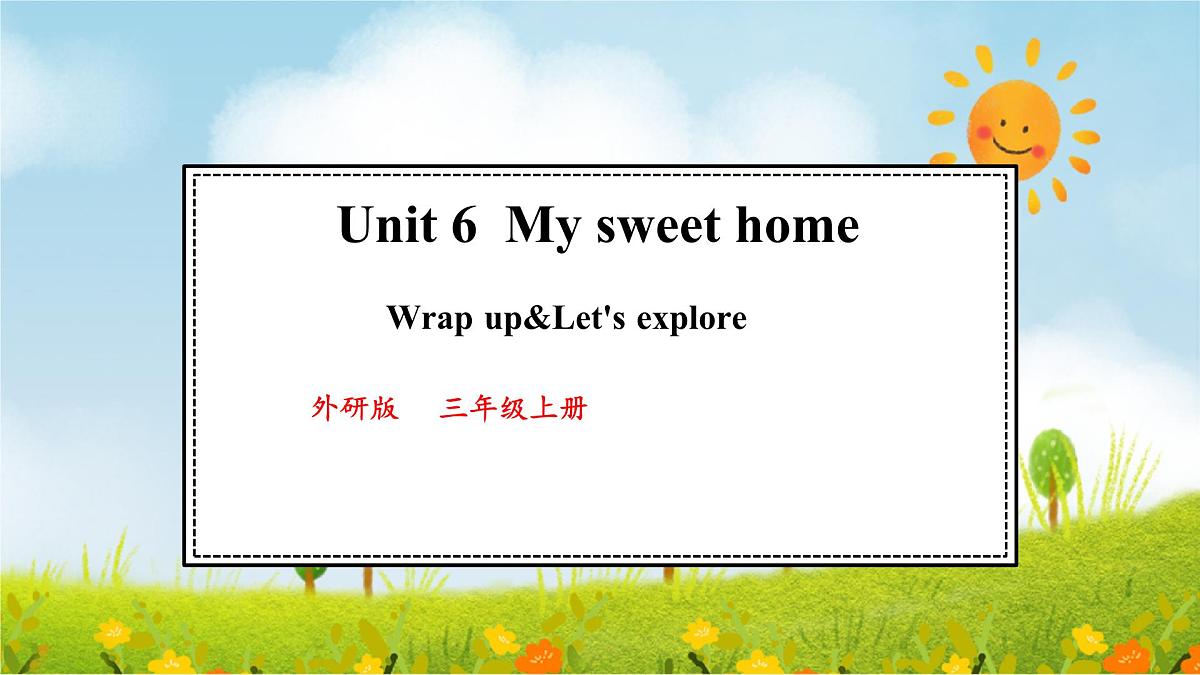 Unit 6 My sweet home

Wrap up&Let's explore

外研版 三年级上册